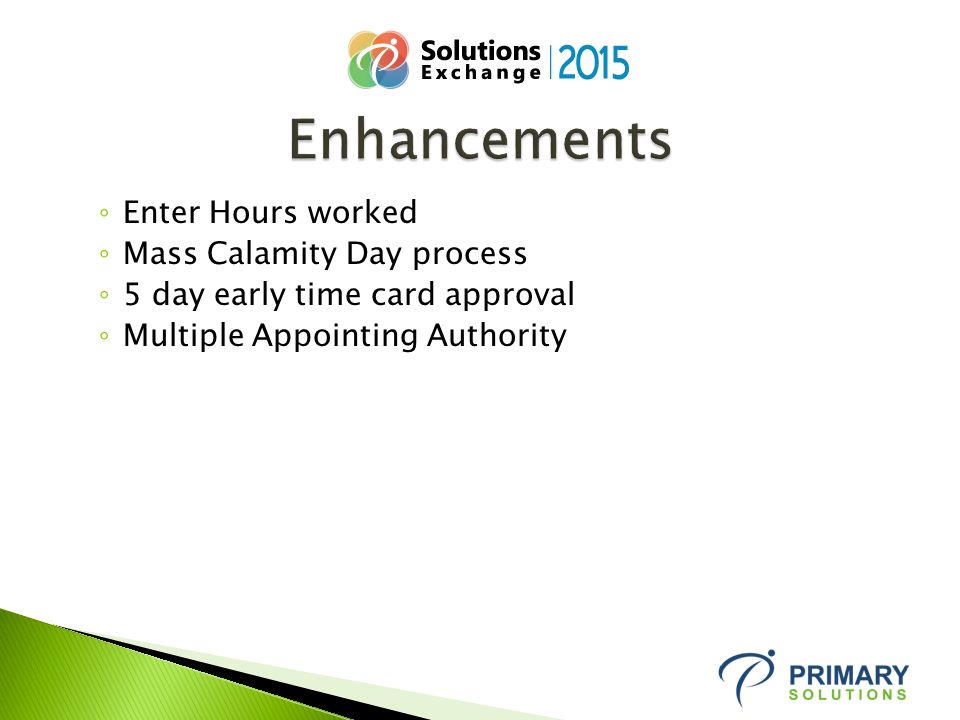 Solutions Exchange | 2015

Enhancements

◦ Enter Hours worked
◦ Mass Calamity Day process
◦ 5 day early time card approval
◦ Multiple Appointing Authority

PRIMARY SOLUTIONS